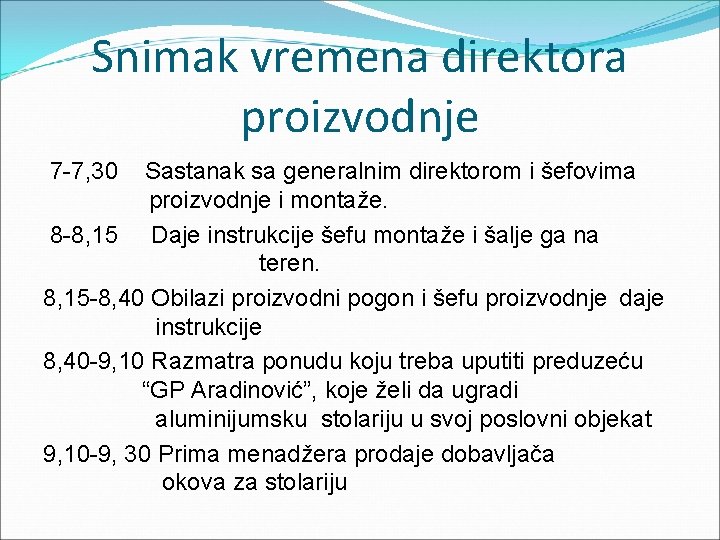 Snimak vremena direktora proizvodnje

7-7,30 Sastanak sa generalnim direktorom i šefovima proizvodnje i montaže.

8-8,15 Daje instrukcije šefu montaže i šalje ga na teren.

8,15-8,40 Obilazi proizvodni pogon i šefu proizvodnje daje instrukcije

8,40-9,10 Razmatra ponudu koju treba uputiti preduzeću “GP Aradinović”, koje želi da ugradi aluminijumsku stolariju u svoj poslovni objekat

9,10-9, 30 Prima menadžera prodaje dobavljača okova za stolariju